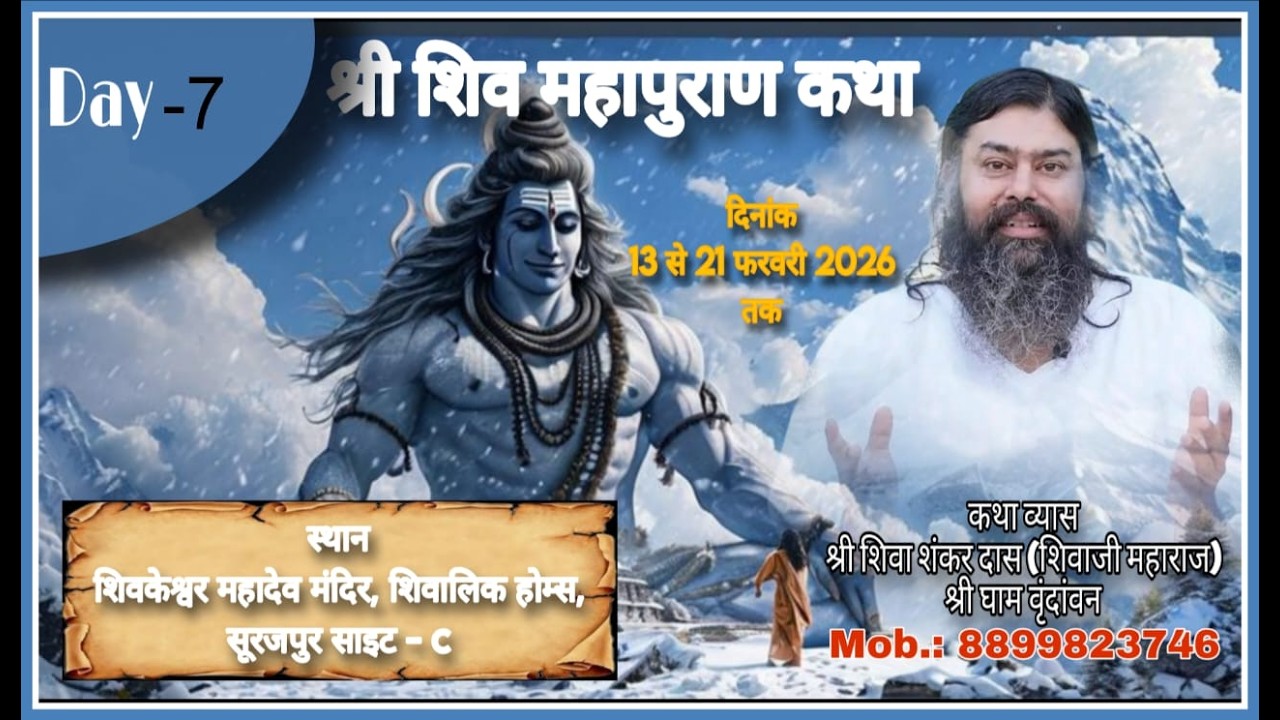 Day -7

श्री शिव महापुराण कथा

दिनांक
13 से 21 फरवरी 2026
तक

स्थान
शिवकेश्वर महादेव मंदिर, शिवालिक होम्स,
सूरजपुर साइट - C

कथा व्यास
श्री शिवा शंकर दास (शिवाजी महाराज)
श्री घाम वृंदावन
Mob.: 8899823746